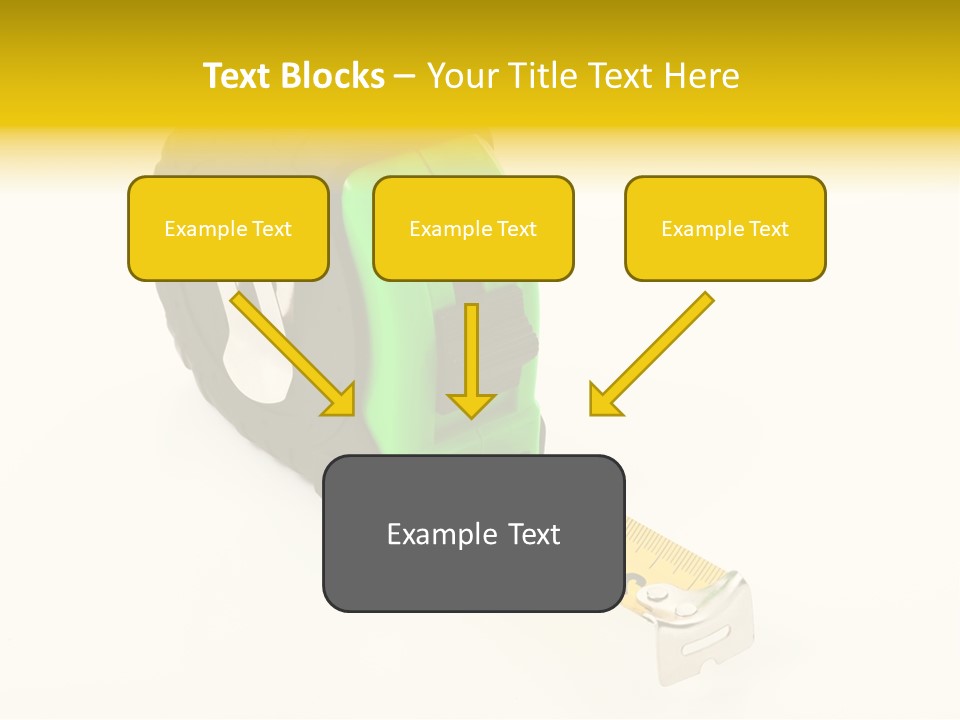 Text Blocks – Your Title Text Here

Example Text

Example Text

Example Text

Example Text